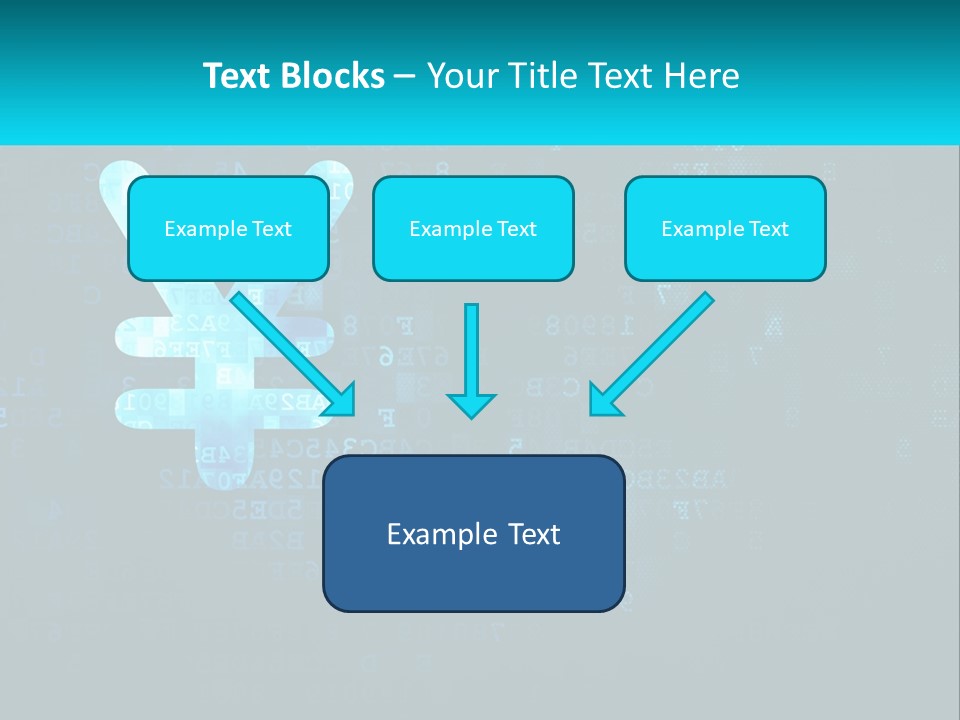 Text Blocks – Your Title Text Here

Example Text

Example Text

Example Text

Example Text